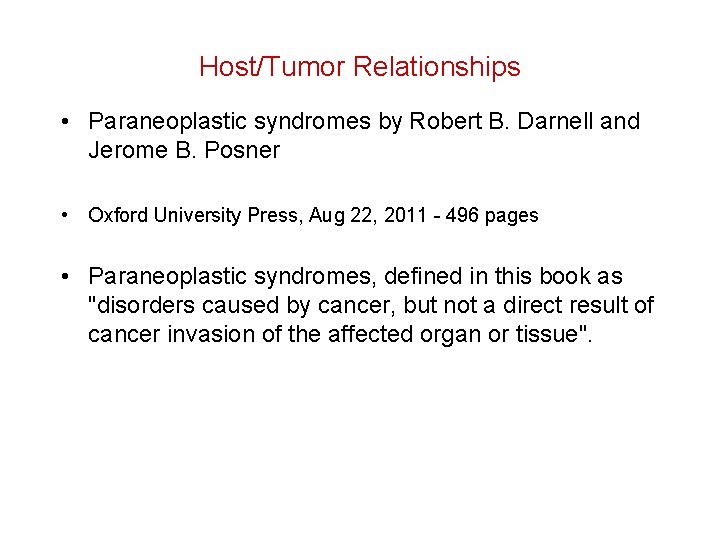 Host/Tumor Relationships

• Paraneoplastic syndromes by Robert B. Darnell and Jerome B. Posner

• Oxford University Press, Aug 22, 2011 - 496 pages

• Paraneoplastic syndromes, defined in this book as "disorders caused by cancer, but not a direct result of cancer invasion of the affected organ or tissue".